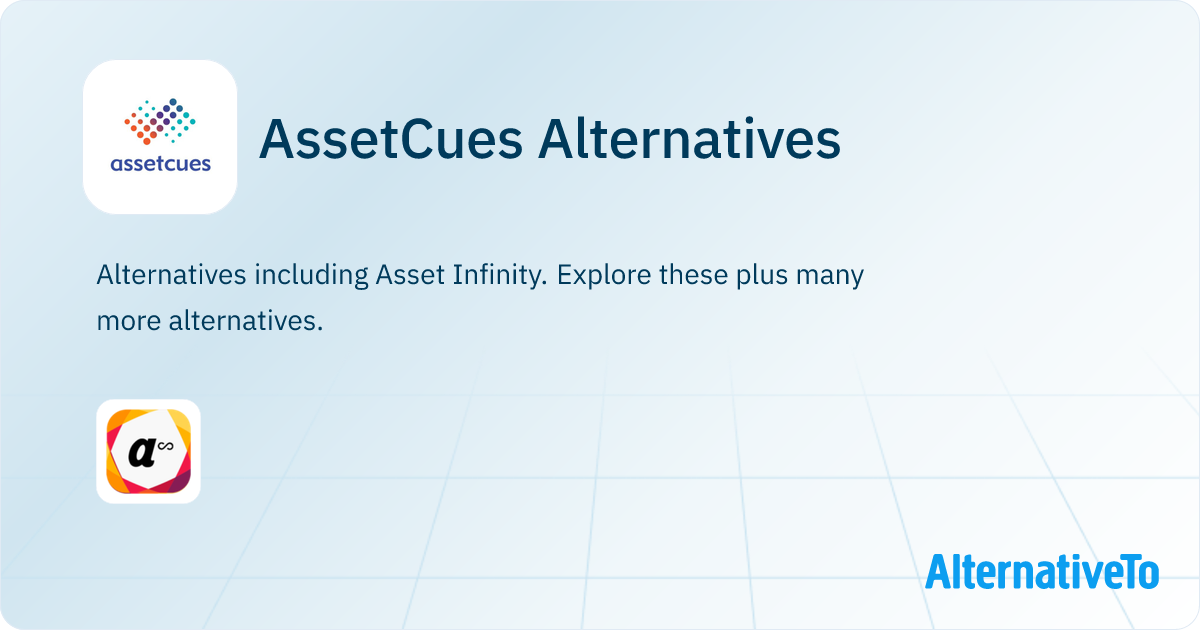 assetcues

AssetCues Alternatives

Alternatives including Asset Infinity. Explore these plus many more alternatives.

a∞

AlternativeTo